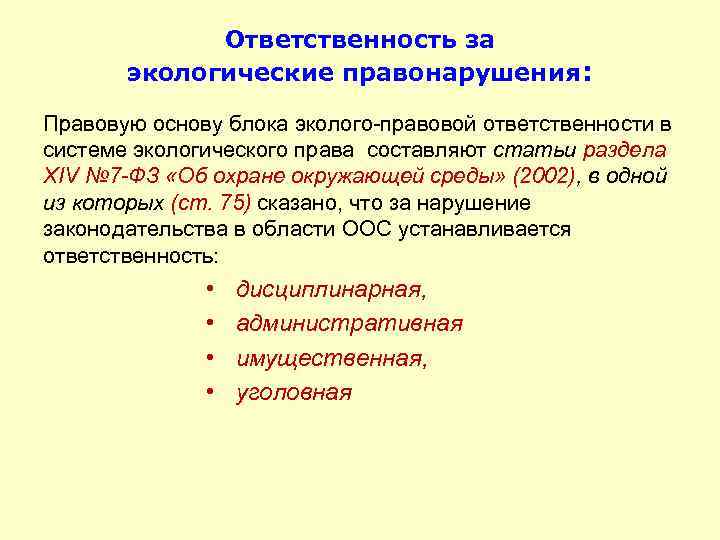 Ответственность за экологические правонарушения:

Правовую основу блока эколого-правовой ответственности в системе экологического права составляют статьи раздела XIV №7-ФЗ «Об охране окружающей среды» (2002), в одной из которых (ст. 75) сказано, что за нарушение законодательства в области ООС устанавливается ответственность:

• дисциплинарная,
• административная
• имущественная,
• уголовная